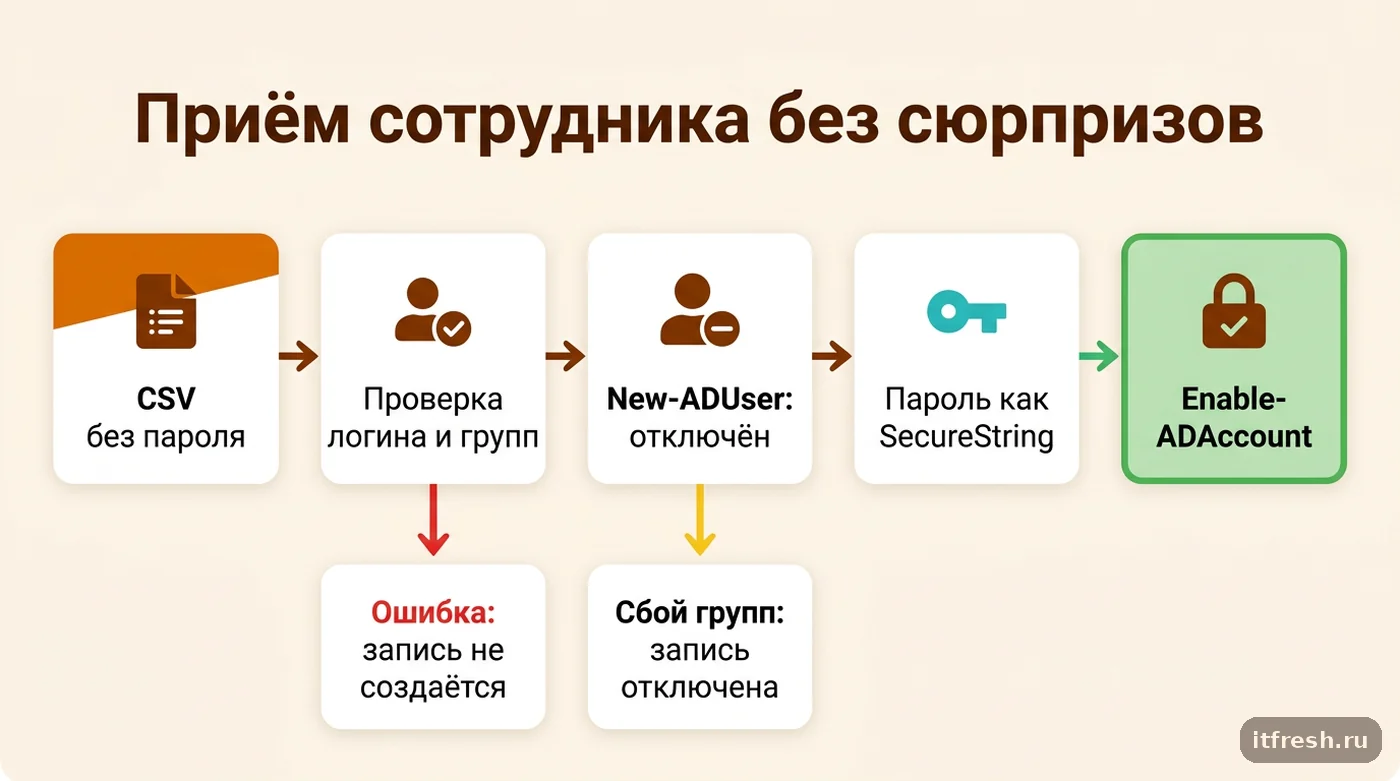 Приём сотрудника без сюрпризов

CSV
без пароля

Проверка логина и групп

New-ADUser: отключён

Пароль как SecureString

Enable-ADAccount

Ошибка: запись не создаётся

Сбой групп: запись отключена

itfresh.ru